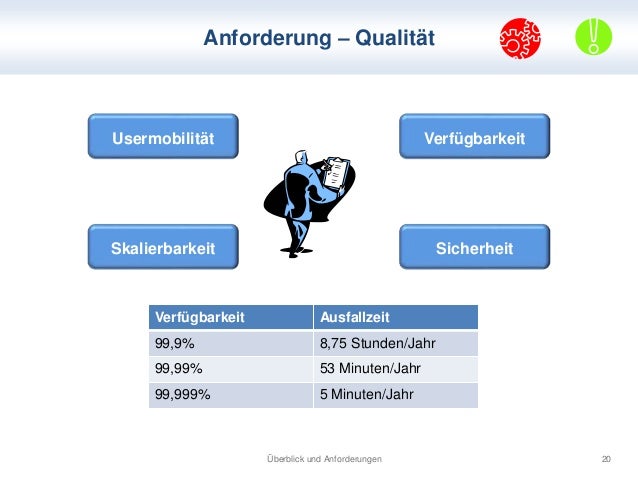 Anforderung – Qualität

Usermobilität

Verfügbarkeit

Skalierbarkeit

Sicherheit

| Verfügbarkeit | Ausfallzeit |
|---|---|
| 99,9% | 8,75 Stunden/Jahr |
| 99,99% | 53 Minuten/Jahr |
| 99,999% | 5 Minuten/Jahr |

Überblick und Anforderungen

20